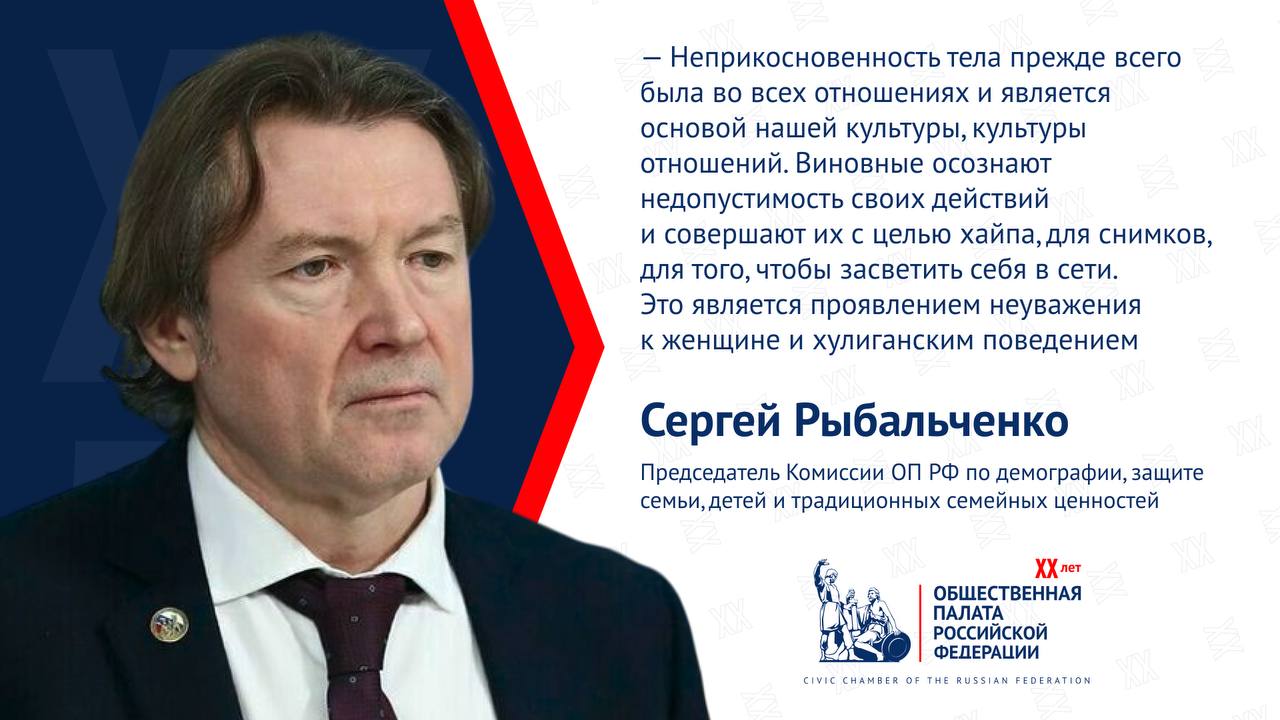 — Неприкосновенность тела прежде всего была во всех отношениях и является основой нашей культуры, культуры отношений. Виновные осознают недопустимость своих действий и совершают их с целью хайпа, для снимков, для того, чтобы засветить себя в сети. Это является проявлением неуважения к женщине и хулиганским поведением

Сергей Рыбальченко

Председатель Комиссии ОП РФ по демографии, защите семьи, детей и традиционных семейных ценностей

XX лет
ОБЩЕСТВЕННАЯ ПАЛАТА РОССИЙСКОЙ ФЕДЕРАЦИИ

CIVIC CHAMBER OF THE RUSSIAN FEDERATION